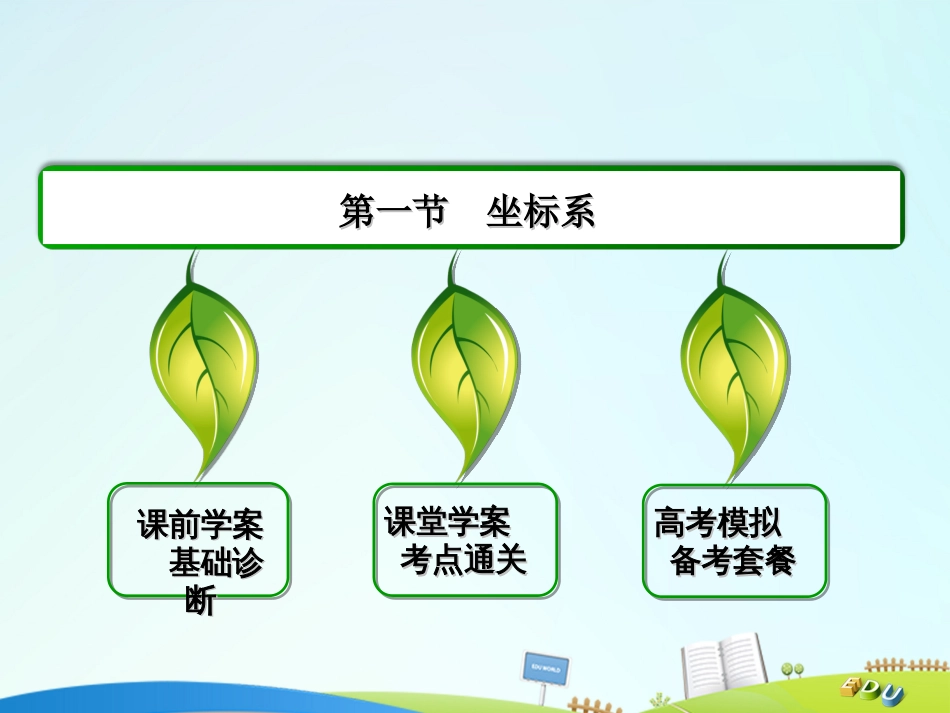 第一节　坐标系

课前学案
基础诊断

课堂学案
考点通关

高考模拟
备考套餐

EDU WORLD

EDU